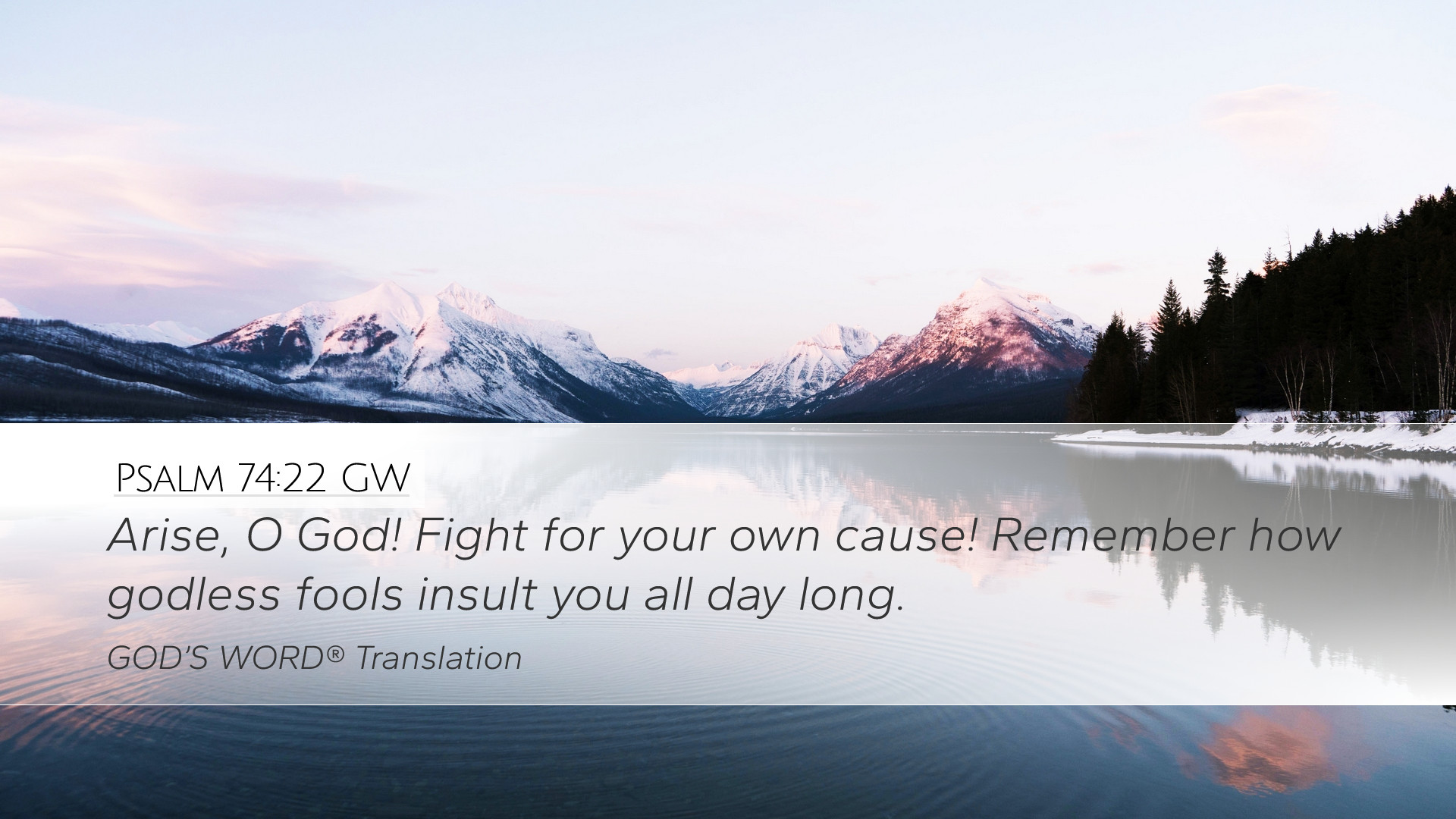 Psalm 74:22 GW

Arise, O God! Fight for your own cause! Remember how godless fools insult you all day long.

GOD'S WORD® Translation